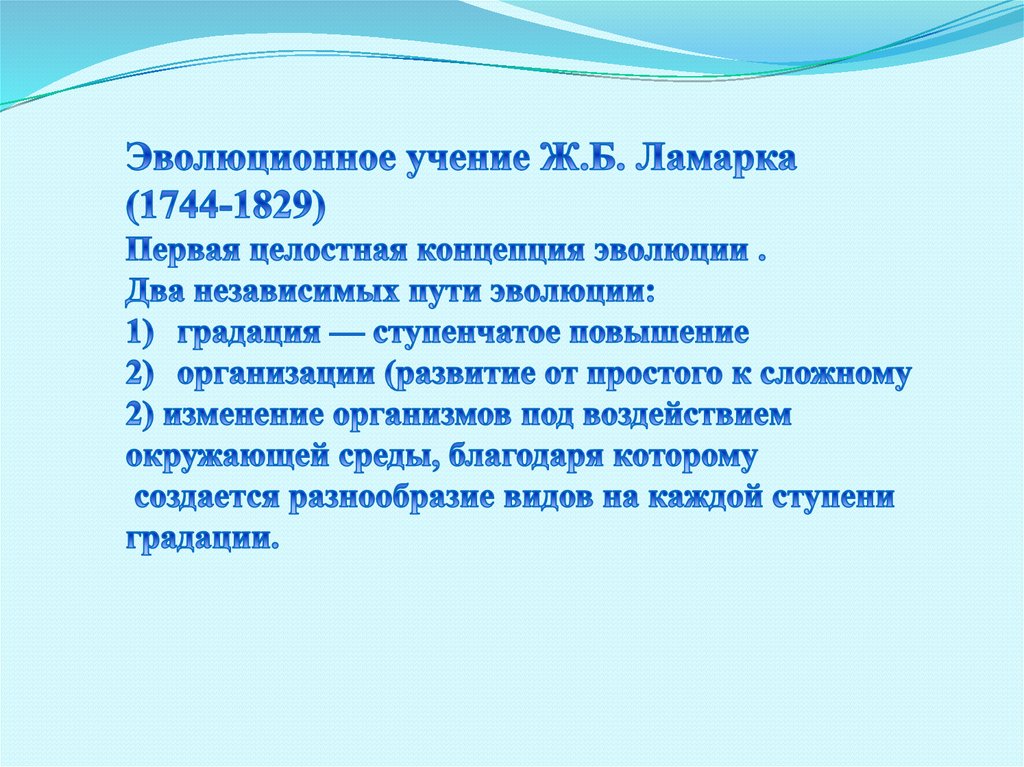 Эволюционное учение Ж.Б. Ламарка (1744-1829)
Первая целостная концепция эволюции .
Два независимых пути эволюции:
1) градация — ступенчатое повышение
2) организации (развитие от простого к сложному
2) изменение организмов под воздействием окружающей среды, благодаря которому создается разнообразие видов на каждой ступени градации.